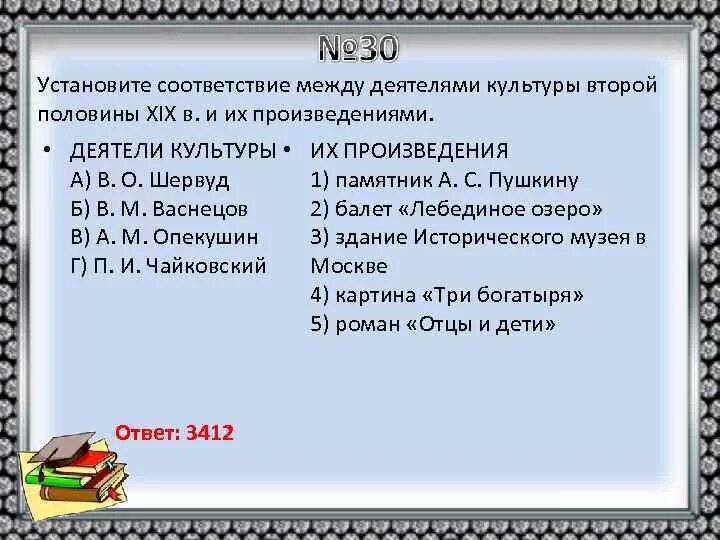 №30

Установите соответствие между деятелями культуры второй половины XIX в. и их произведениями.

• ДЕЯТЕЛИ КУЛЬТУРЫ
А) В. О. Шервуд
Б) В. М. Васнецов
В) А. М. Опекушин
Г) П. И. Чайковский

• ИХ ПРОИЗВЕДЕНИЯ
1) памятник А. С. Пушкину
2) балет «Лебединое озеро»
3) здание Исторического музея в Москве
4) картина «Три богатыря»
5) роман «Отцы и дети»

Ответ: 3412